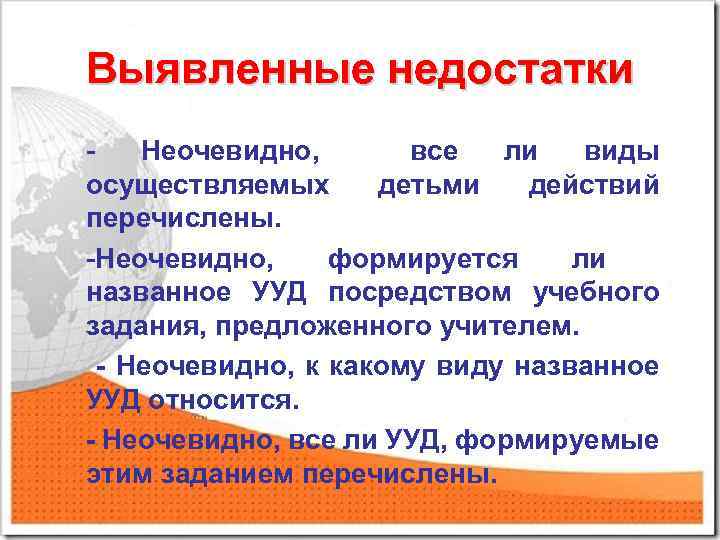 Выявленные недостатки

- Неочевидно, все ли виды осуществляемых детьми действий перечислены.

-Неочевидно, формируется ли названное УУД посредством учебного задания, предложенного учителем.

- Неочевидно, к какому виду названное УУД относится.

- Неочевидно, все ли УУД, формируемые этим заданием перечислены.